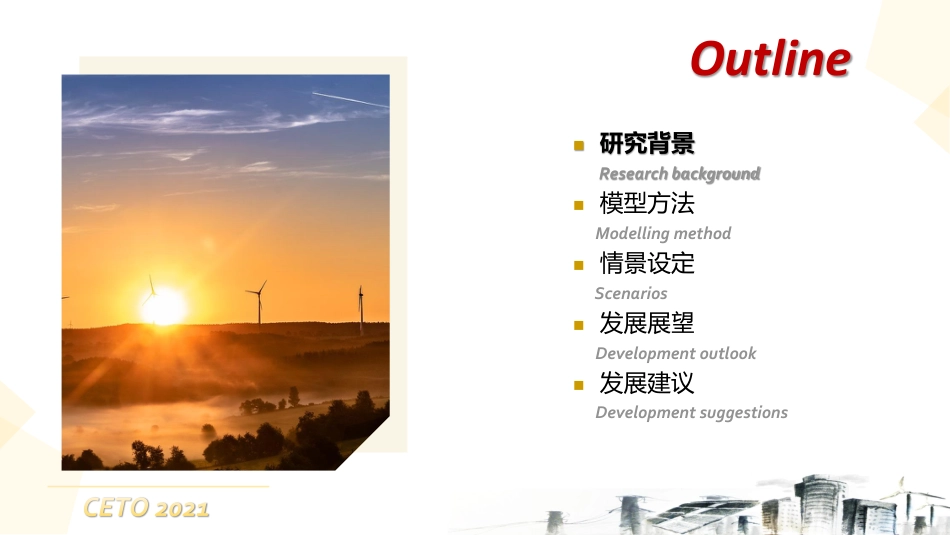 Outline

研究背景
Research background

模型方法
Modelling method

情景设定
Scenarios

发展展望
Development outlook

发展建议
Development suggestions

CETO 2021